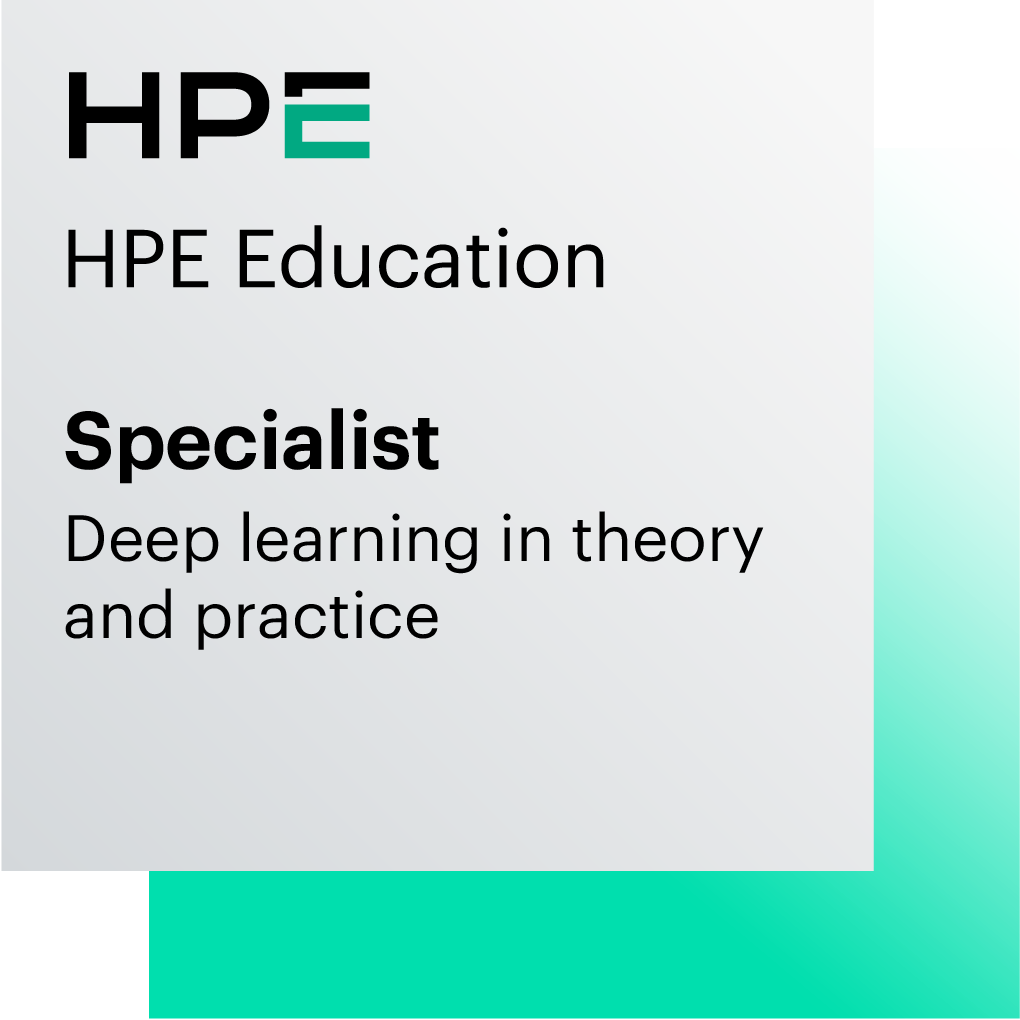 HPE

HPE Education

Specialist

Deep learning in theory and practice